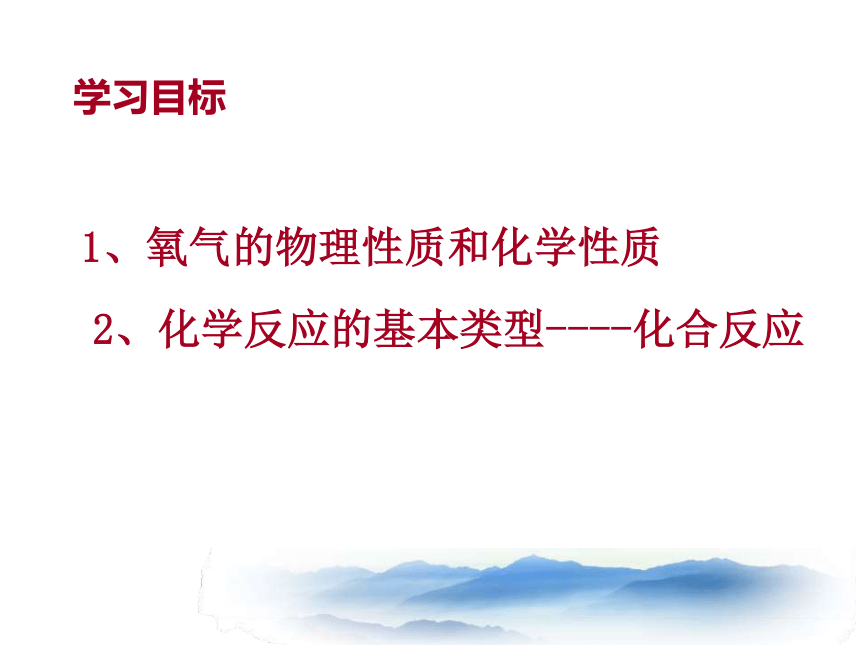 学习目标

1、氧气的物理性质和化学性质

2、化学反应的基本类型----化合反应